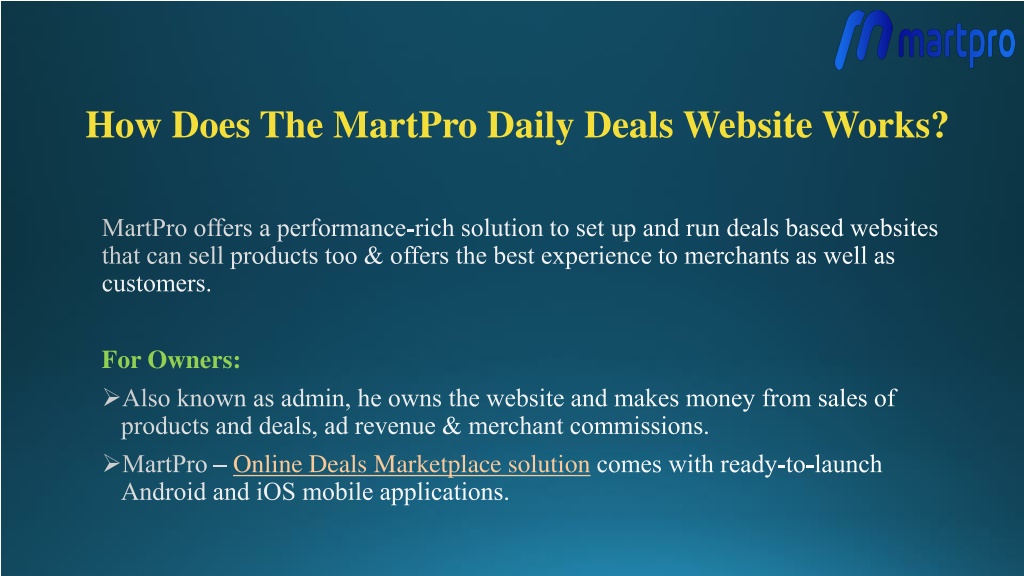 martpro

How Does The MartPro Daily Deals Website Works?

MartPro offers a performance-rich solution to set up and run deals based websites that can sell products too & offers the best experience to merchants as well as customers.

For Owners:

➢Also known as admin, he owns the website and makes money from sales of products and deals, ad revenue & merchant commissions.

➢MartPro – Online Deals Marketplace solution comes with ready-to-launch Android and iOS mobile applications.